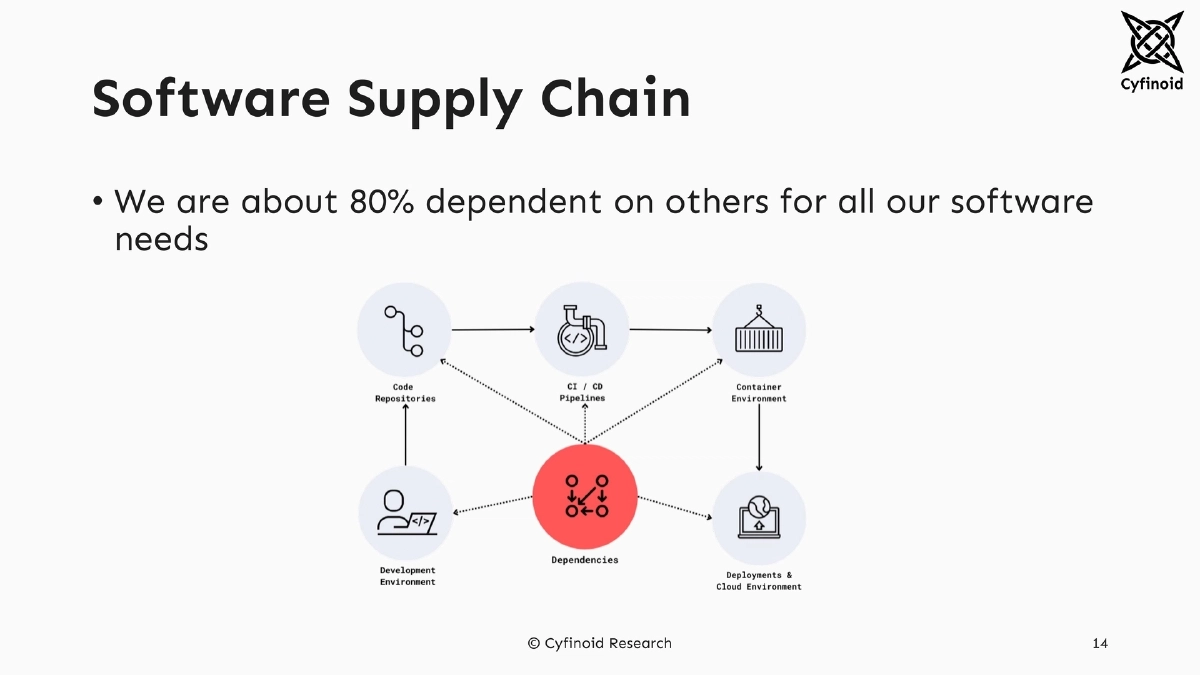 Cyfinoid

Software Supply Chain

• We are about 80% dependent on others for all our software needs

Code Repositories

CI / CD Pipelines

Container Environment

Development Environment

Dependencies

Deployments & Cloud Environment

© Cyfinoid Research

14